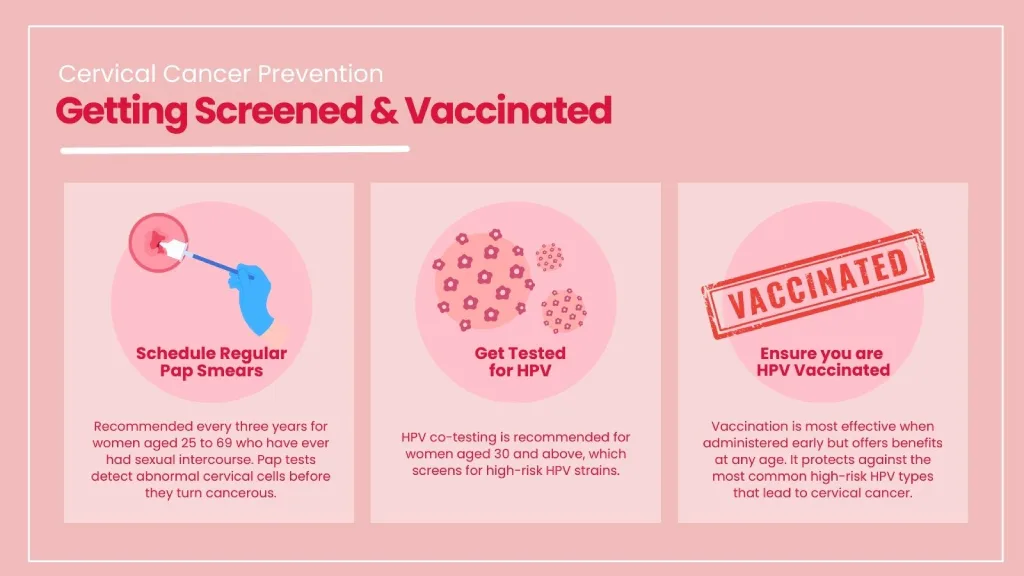 Cervical Cancer Prevention

Getting Screened & Vaccinated

Schedule Regular Pap Smears

Recommended every three years for women aged 25 to 69 who have ever had sexual intercourse. Pap tests detect abnormal cervical cells before they turn cancerous.

Get Tested for HPV

HPV co-testing is recommended for women aged 30 and above, which screens for high-risk HPV strains.

VACCINATED

Ensure you are HPV Vaccinated

Vaccination is most effective when administered early but offers benefits at any age. It protects against the most common high-risk HPV types that lead to cervical cancer.